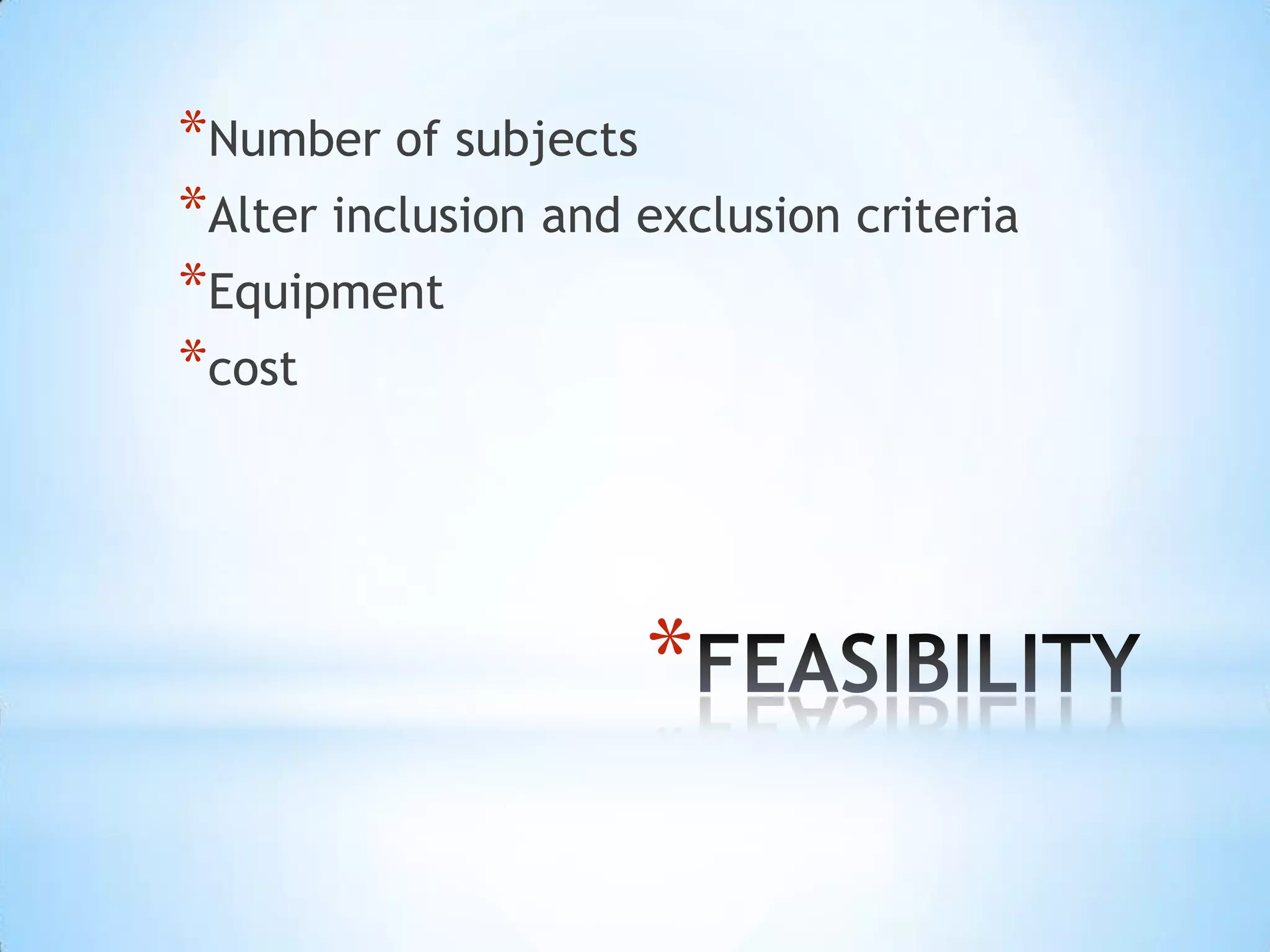 *Number of subjects
*Alter inclusion and exclusion criteria
*Equipment
*cost

*FEASIBILITY